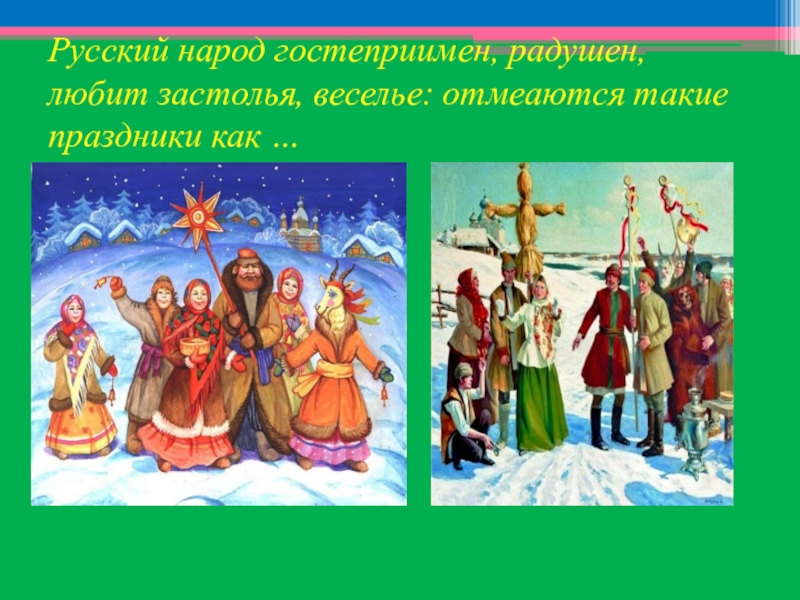 Русский народ гостеприимен, радушен, любит застолья, веселье: отмеаются такие праздники как …